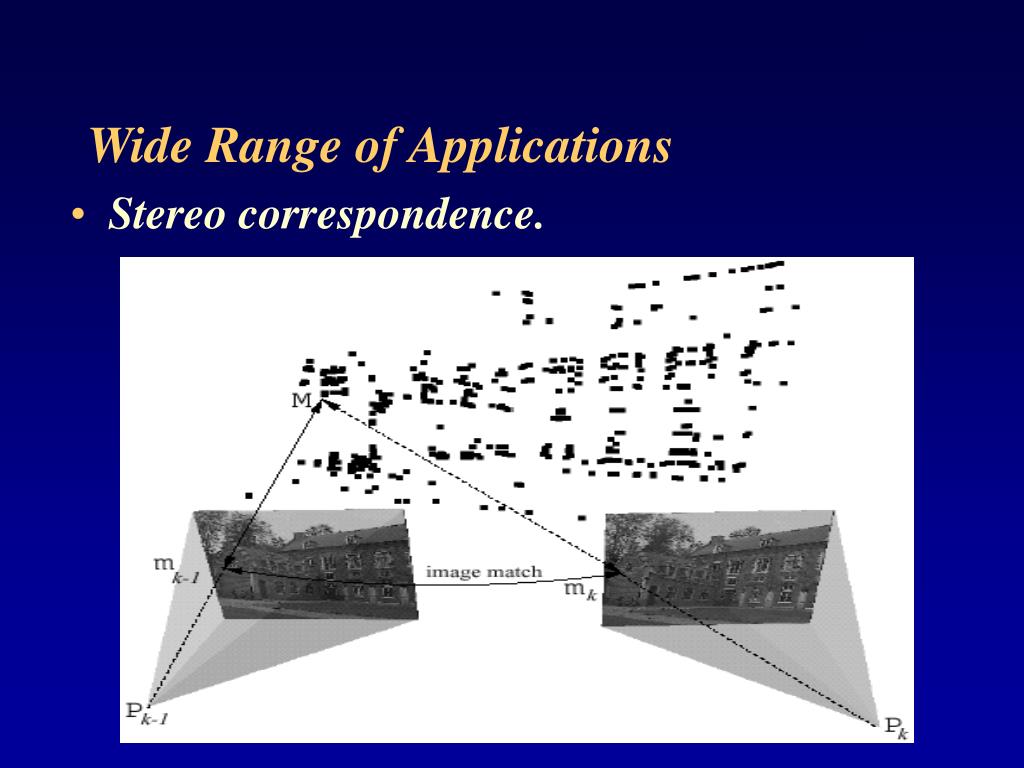 Wide Range of Applications

• Stereo correspondence.

M

$m_{k-1}$

image match

$m_k$

$P_{k-1}$

$P_k$